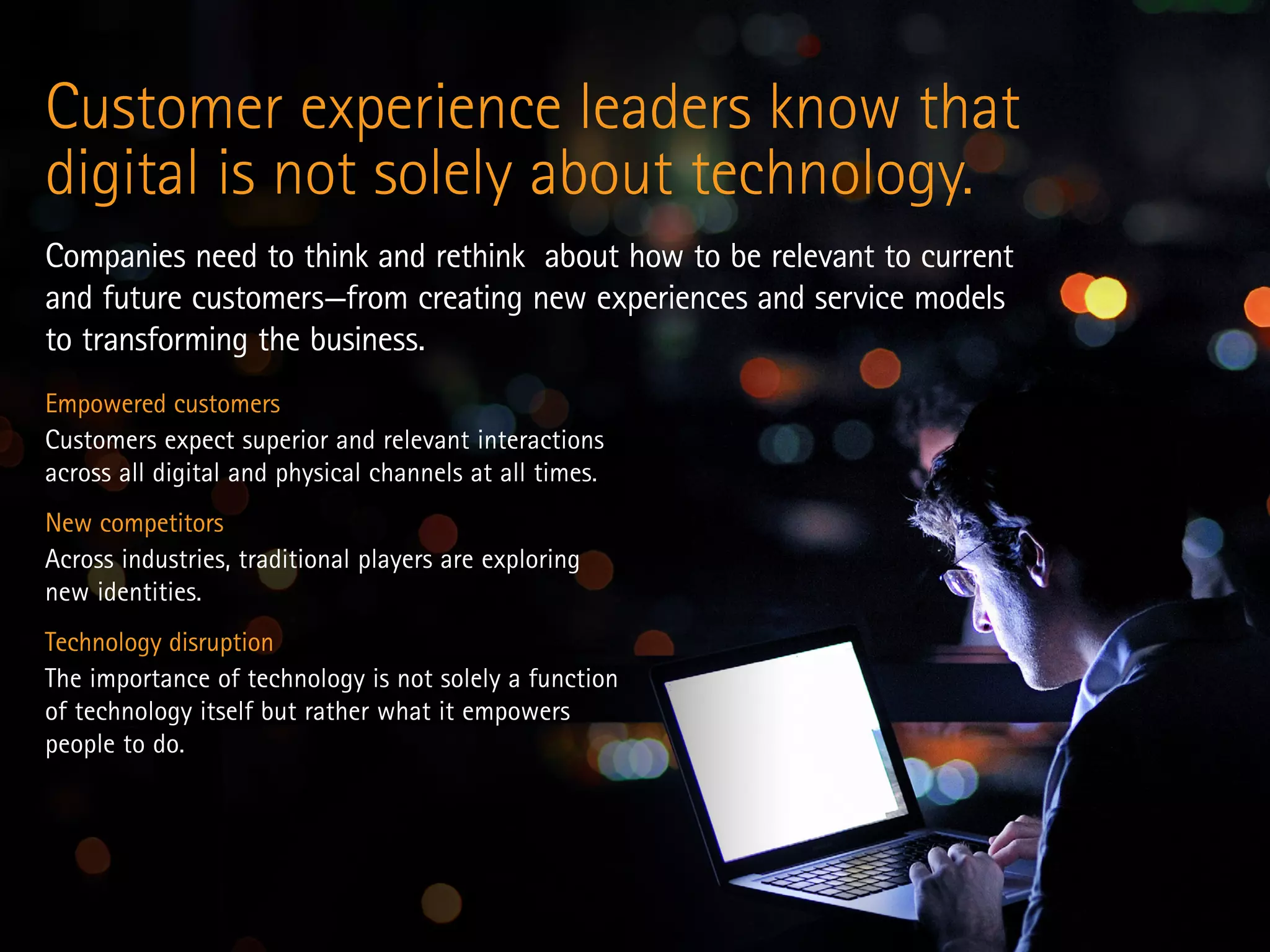 Customer experience leaders know that digital is not solely about technology.

Companies need to think and rethink about how to be relevant to current and future customers—from creating new experiences and service models to transforming the business.

Empowered customers
Customers expect superior and relevant interactions across all digital and physical channels at all times.

New competitors
Across industries, traditional players are exploring new identities.

Technology disruption
The importance of technology is not solely a function of technology itself but rather what it empowers people to do.